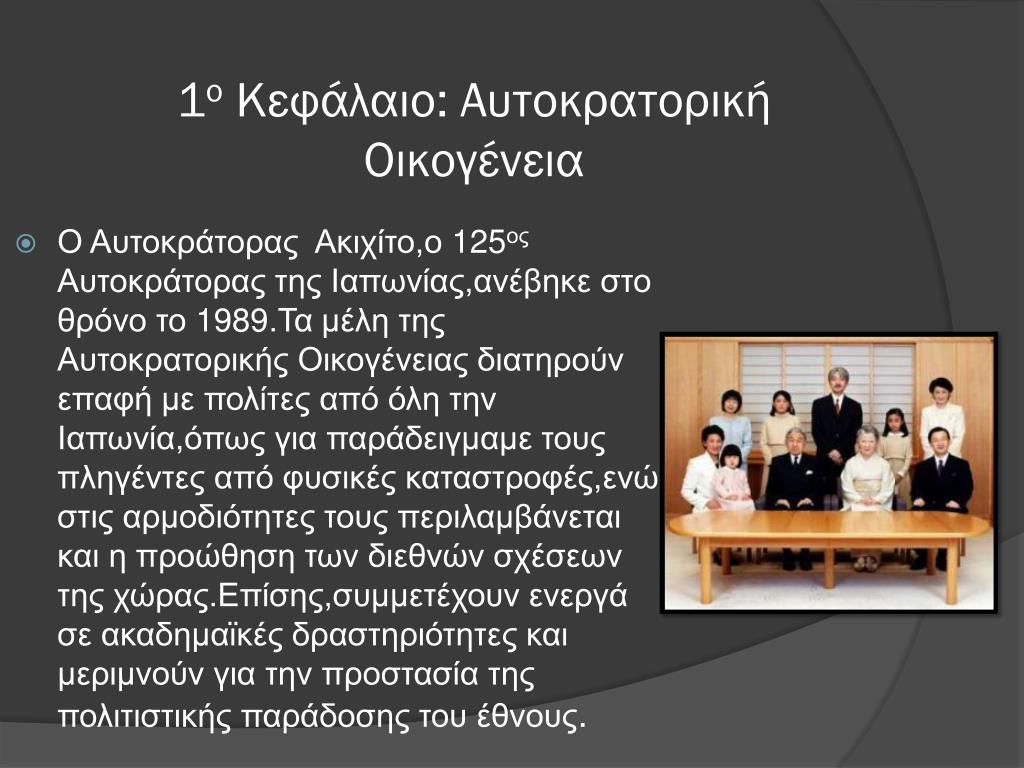 1ο Κεφάλαιο: Αυτοκρατορική Οικογένεια

Ο Αυτοκράτορας Ακιχίτο,ο 125ος Αυτοκράτορας της Ιαπωνίας,ανέβηκε στο θρόνο το 1989.Τα μέλη της Αυτοκρατορικής Οικογένειας διατηρούν επαφή με πολίτες από όλη την Ιαπωνία,όπως για παράδειγμαμε τους πληγέντες από φυσικές καταστροφές,ενώ στις αρμοδιότητες τους περιλαμβάνεται και η προώθηση των διεθνών σχέσεων της χώρας.Επίσης,συμμετέχουν ενεργά σε ακαδημαϊκές δραστηριότητες και μεριμνούν για την προστασία της πολιτιστικής παράδοσης του έθνους.